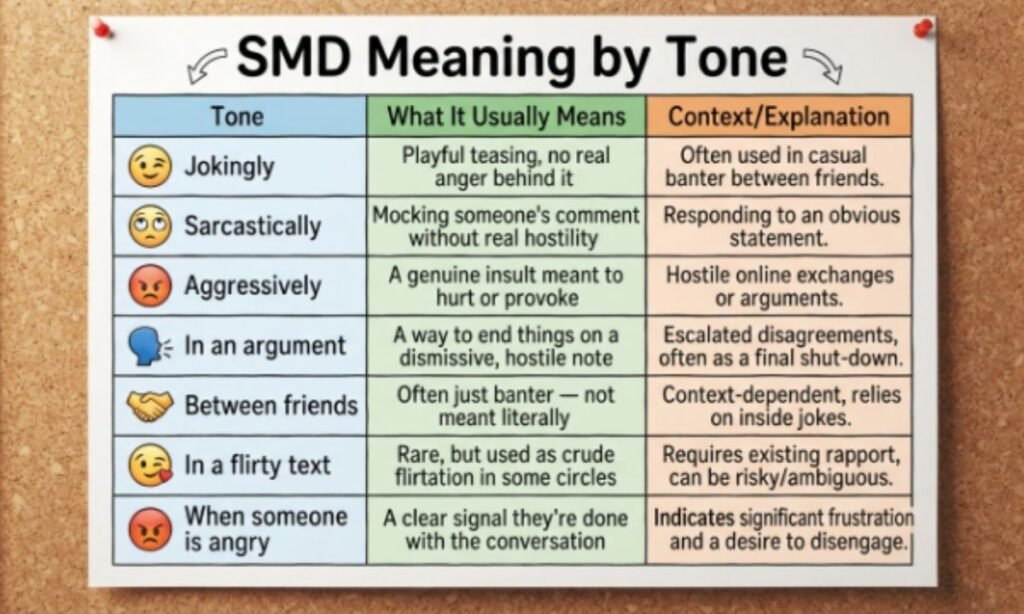 SMD Meaning by Tone

| Tone | What It Usually Means | Context/Explanation |
|---|---|---|
| Jokingly | Playful teasing, no real anger behind it | Often used in casual banter between friends. |
| Sarcastically | Mocking someone's comment without real hostility | Responding to an obvious statement. |
| Aggressively | A genuine insult meant to hurt or provoke | Hostile online exchanges or arguments. |
| In an argument | A way to end things on a dismissive, hostile note | Escalated disagreements, often as a final shut-down. |
| Between friends | Often just banter — not meant literally | Context-dependent, relies on inside jokes. |
| In a flirty text | Rare, but used as crude flirtation in some circles | Requires existing rapport, can be risky/ambiguous. |
| When someone is angry | A clear signal they're done with the conversation | Indicates significant frustration and a desire to disengage. |